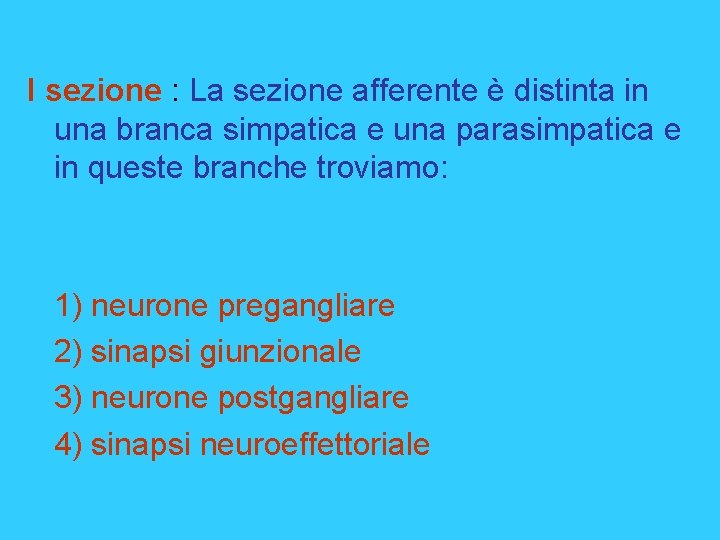 I sezione : La sezione afferente è distinta in una branca simpatica e una parasimpatica e in queste branche troviamo:

1) neurone pregangliare
2) sinapsi giunzionale
3) neurone postgangliare
4) sinapsi neuroeffettoriale